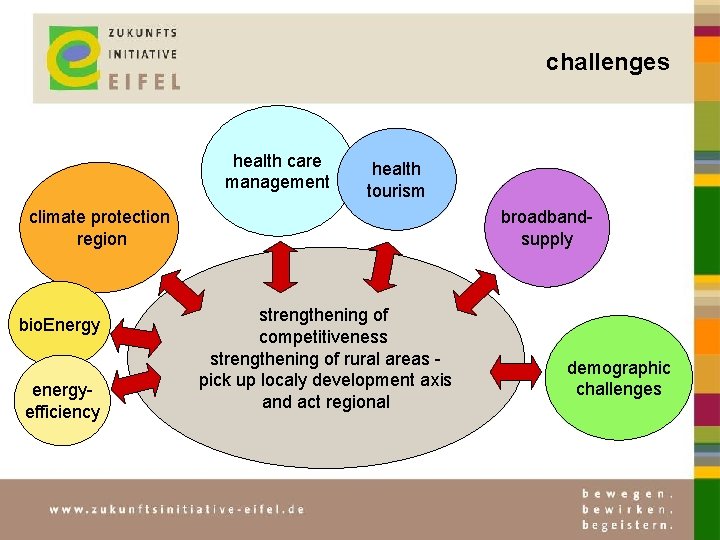 ZUKUNFTS INITIATIVE EIFEL

challenges

health care management

health tourism

climate protection region

broadband-supply

bioEnergy

energy-efficiency

strengthening of competitiveness
strengthening of rural areas - pick up localy development axis and act regional

demographic challenges

www.zukunftsinitiative-eifel.de

bewegen.
bewirken.
begeistern.